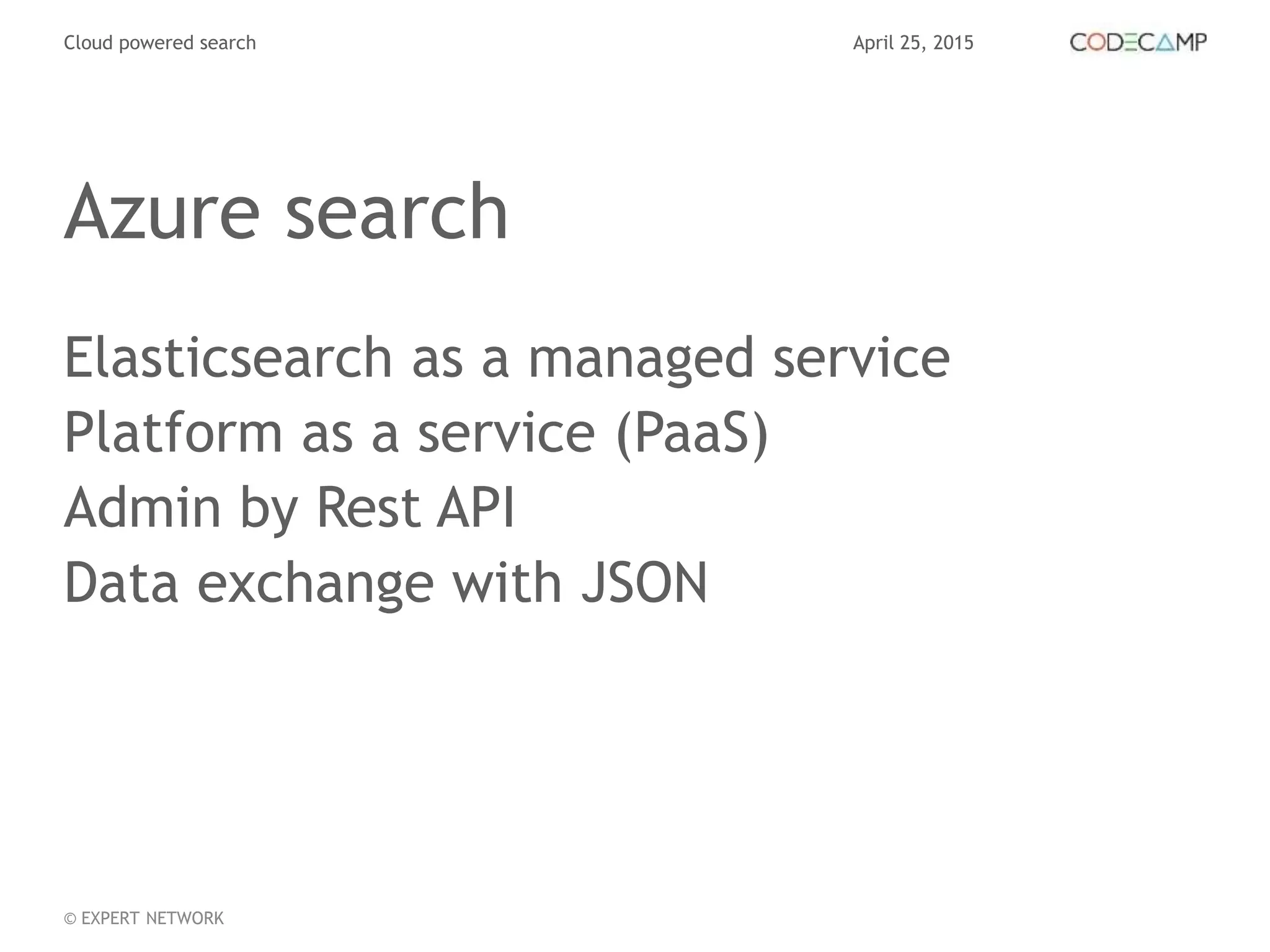 Cloud powered search

April 25, 2015

CODECAMP

Azure search

Elasticsearch as a managed service
Platform as a service (PaaS)
Admin by Rest API
Data exchange with JSON

© EXPERT NETWORK